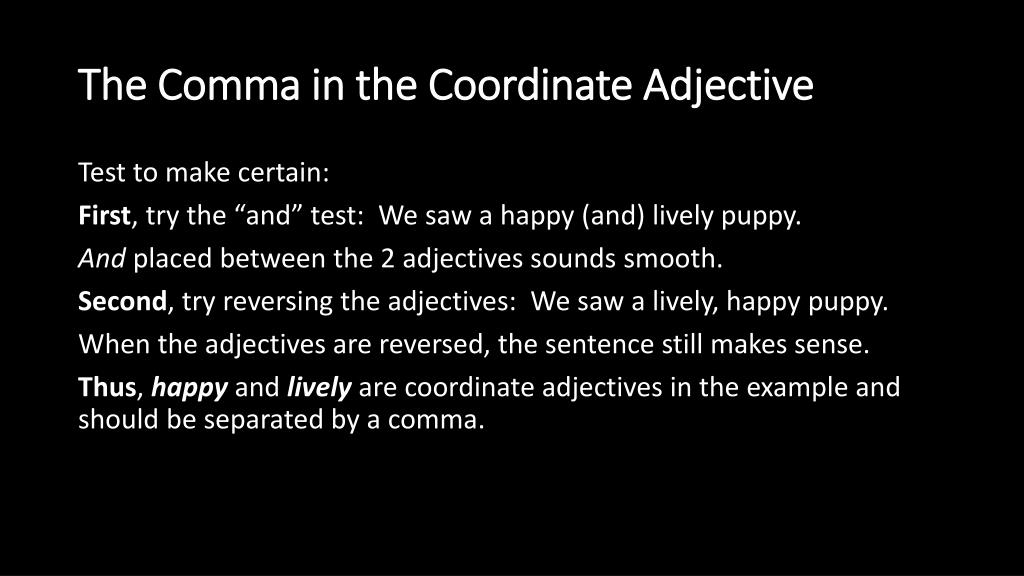 The Comma in the Coordinate Adjective

Test to make certain:

First, try the “and” test:  We saw a happy (and) lively puppy.

And placed between the 2 adjectives sounds smooth.

Second, try reversing the adjectives:  We saw a lively, happy puppy.

When the adjectives are reversed, the sentence still makes sense.

Thus, happy and lively are coordinate adjectives in the example and should be separated by a comma.